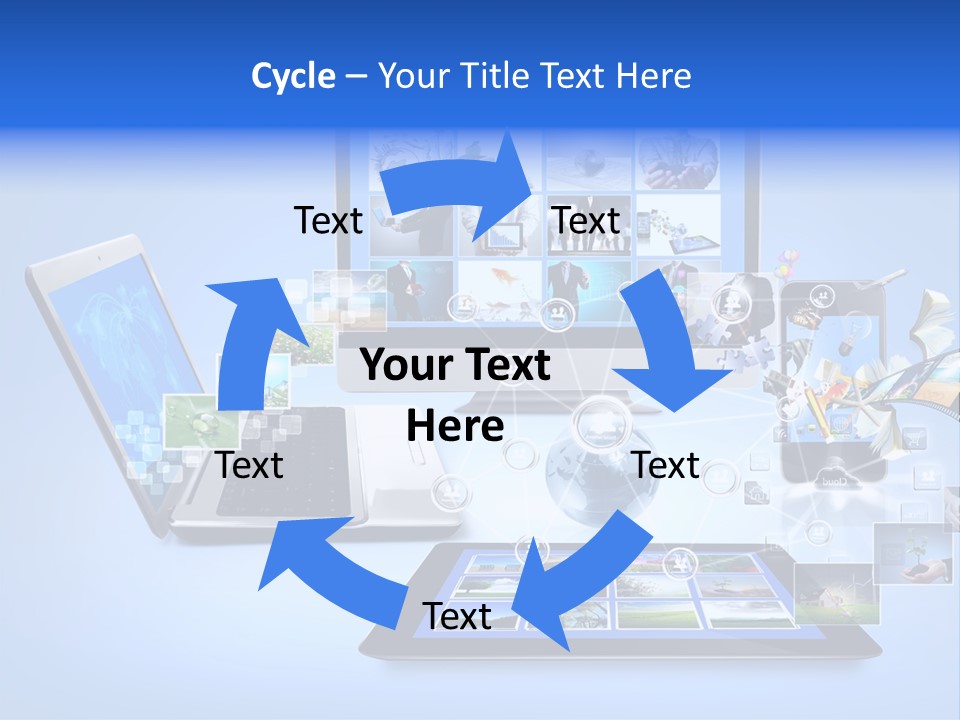 Cycle – Your Title Text Here

Text

Text

Your Text Here

Text

Text

Text